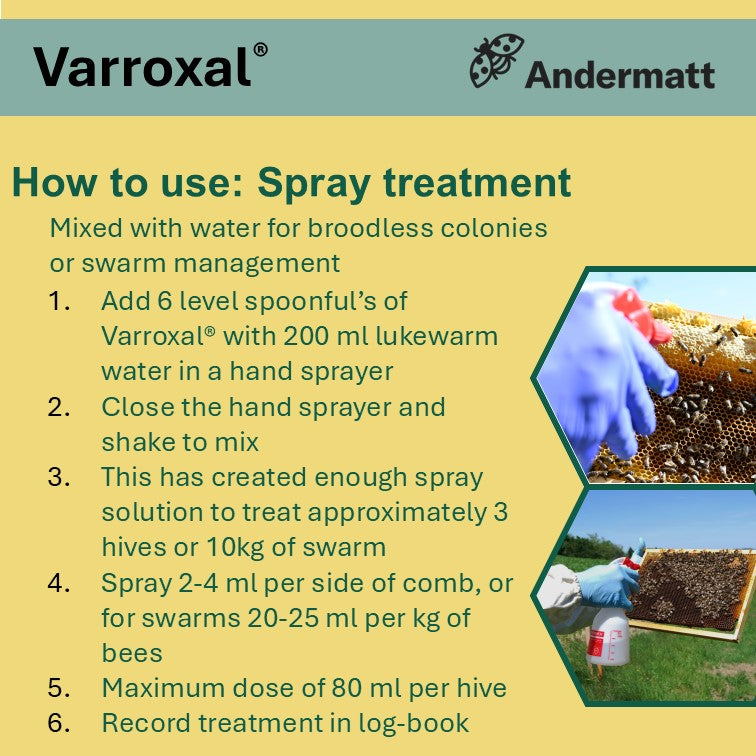 Varroxal®

Andermatt

How to use: Spray treatment

Mixed with water for broodless colonies or swarm management

1. Add 6 level spoonful's of Varroxal® with 200 ml lukewarm water in a hand sprayer
2. Close the hand sprayer and shake to mix
3. This has created enough spray solution to treat approximately 3 hives or 10kg of swarm
4. Spray 2-4 ml per side of comb, or for swarms 20-25 ml per kg of bees
5. Maximum dose of 80 ml per hive
6. Record treatment in log-book